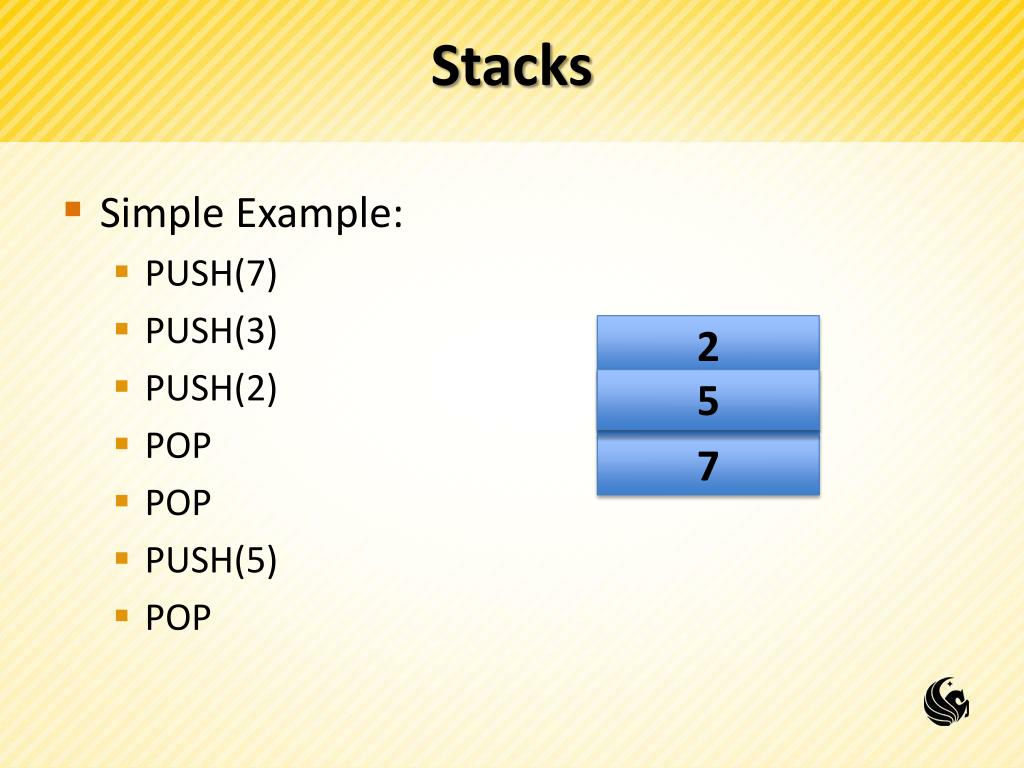 Stacks

Simple Example:

PUSH(7)

PUSH(3)

PUSH(2)

POP

POP

PUSH(5)

POP

2

5

7